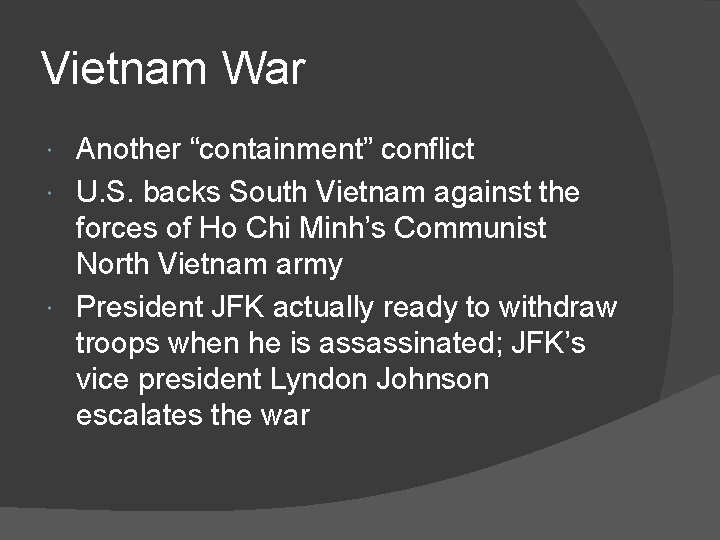 Vietnam War

- Another “containment” conflict
- U.S. backs South Vietnam against the forces of Ho Chi Minh’s Communist North Vietnam army
- President JFK actually ready to withdraw troops when he is assassinated; JFK’s vice president Lyndon Johnson escalates the war